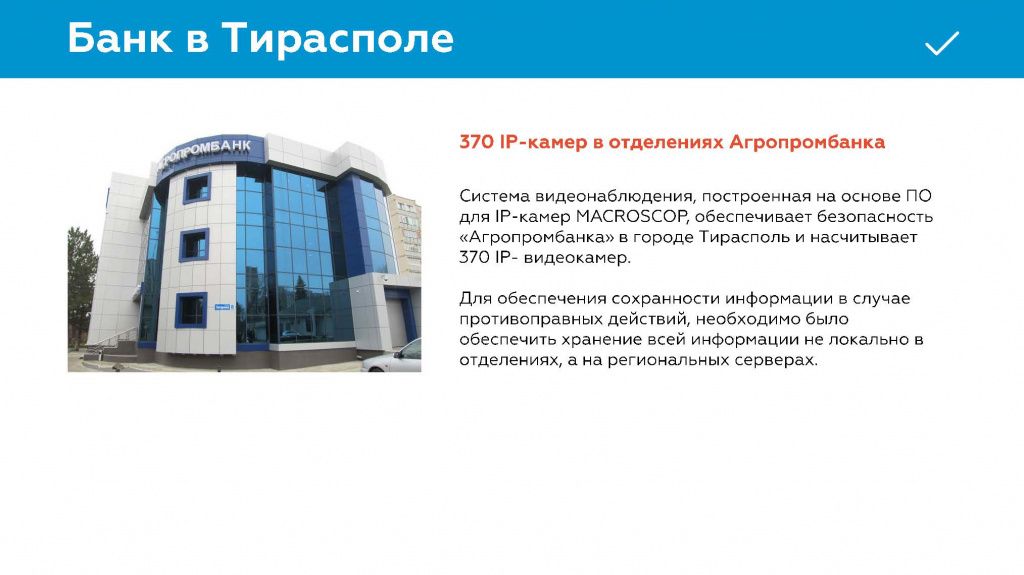 Банк в Тирасполе

АГРОПРОМБАНК

370 IP-камер в отделениях Агропромбанка

Система видеонаблюдения, построенная на основе ПО для IP-камер MACROSCOP, обеспечивает безопасность «Агропромбанка» в городе Тирасполь и насчитывает 370 IP- видеокамер.

Для обеспечения сохранности информации в случае противоправных действий, необходимо было обеспечить хранение всей информации не локально в отделениях, а на региональных серверах.